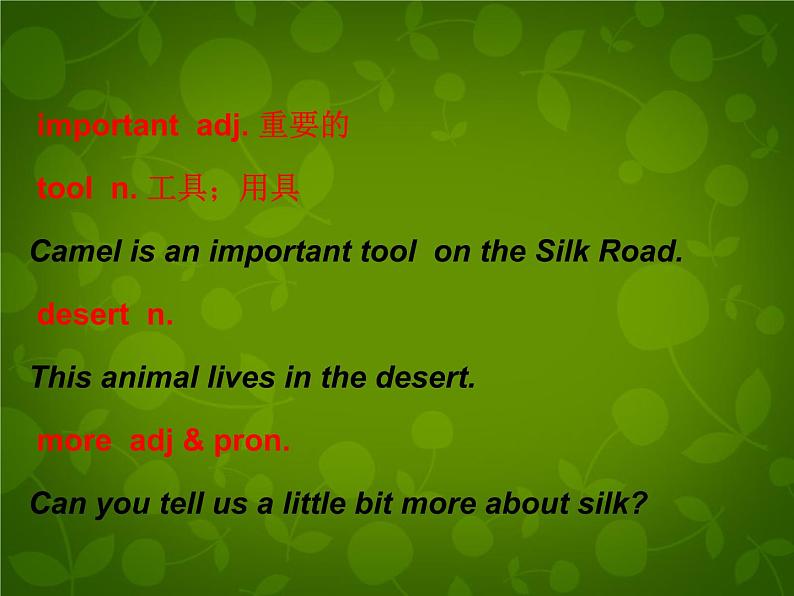 important adj. 重要的

tool n. 工具；用具

Camel is an important tool on the Silk Road.

desert n.

This animal lives in the desert.

more adj & pron.

Can you tell us a little bit more about silk?